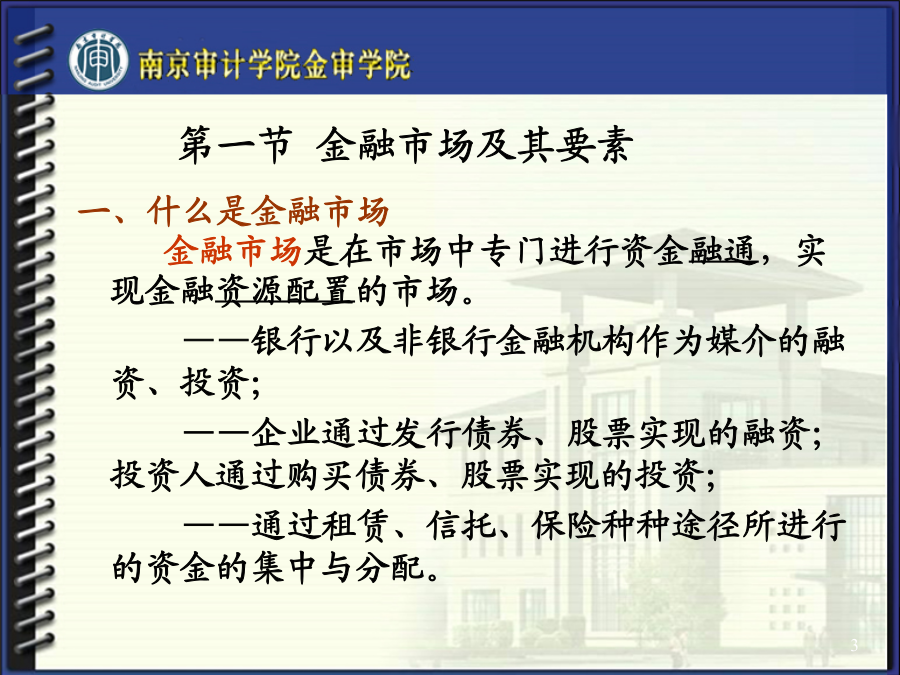 南京审计学院金审学院

第一节 金融市场及其要素

一、什么是金融市场

金融市场是在市场中专门进行资金融通，实现金融资源配置的市场。

——银行以及非银行金融机构作为媒介的融资、投资；

——企业通过发行债券、股票实现的融资；投资人通过购买债券、股票实现的投资；

——通过租赁、信托、保险种种途径所进行的资金的集中与分配。

3